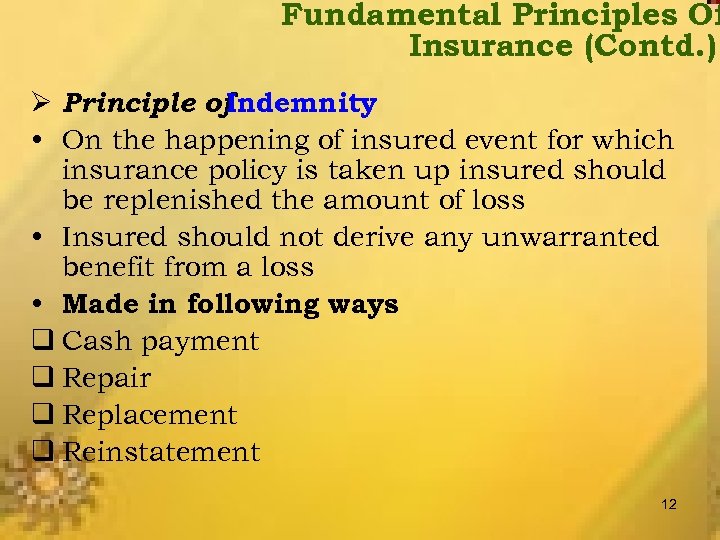 Fundamental Principles Of Insurance (Contd.)

➢ Principle of Indemnity

• On the happening of insured event for which insurance policy is taken up insured should be replenished the amount of loss

• Insured should not derive any unwarranted benefit from a loss

• Made in following ways

❑ Cash payment

❑ Repair

❑ Replacement

❑ Reinstatement

12